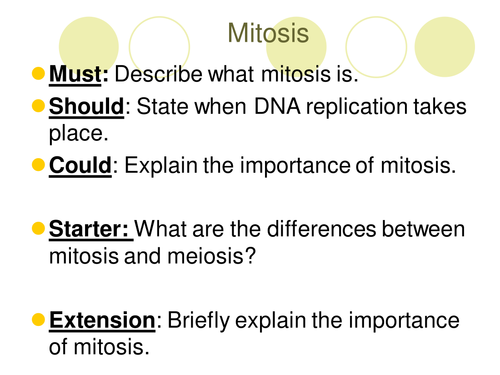 Mitosis

Must: Describe what mitosis is.

Should: State when DNA replication takes place.

Could: Explain the importance of mitosis.

Starter: What are the differences between mitosis and meiosis?

Extension: Briefly explain the importance of mitosis.